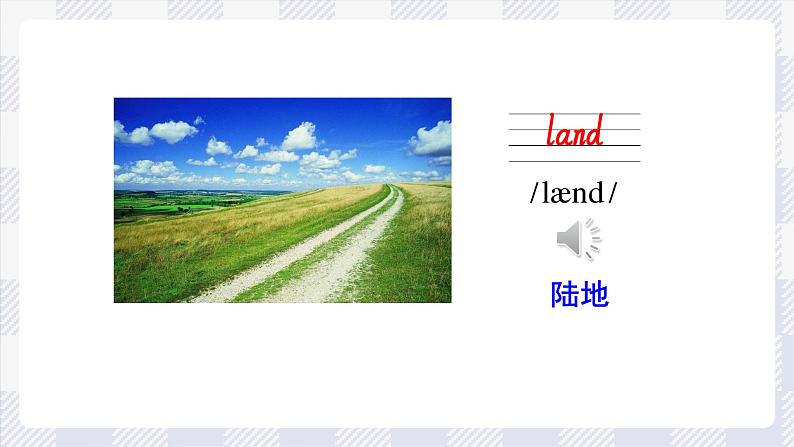 land

/lænd/

陆地